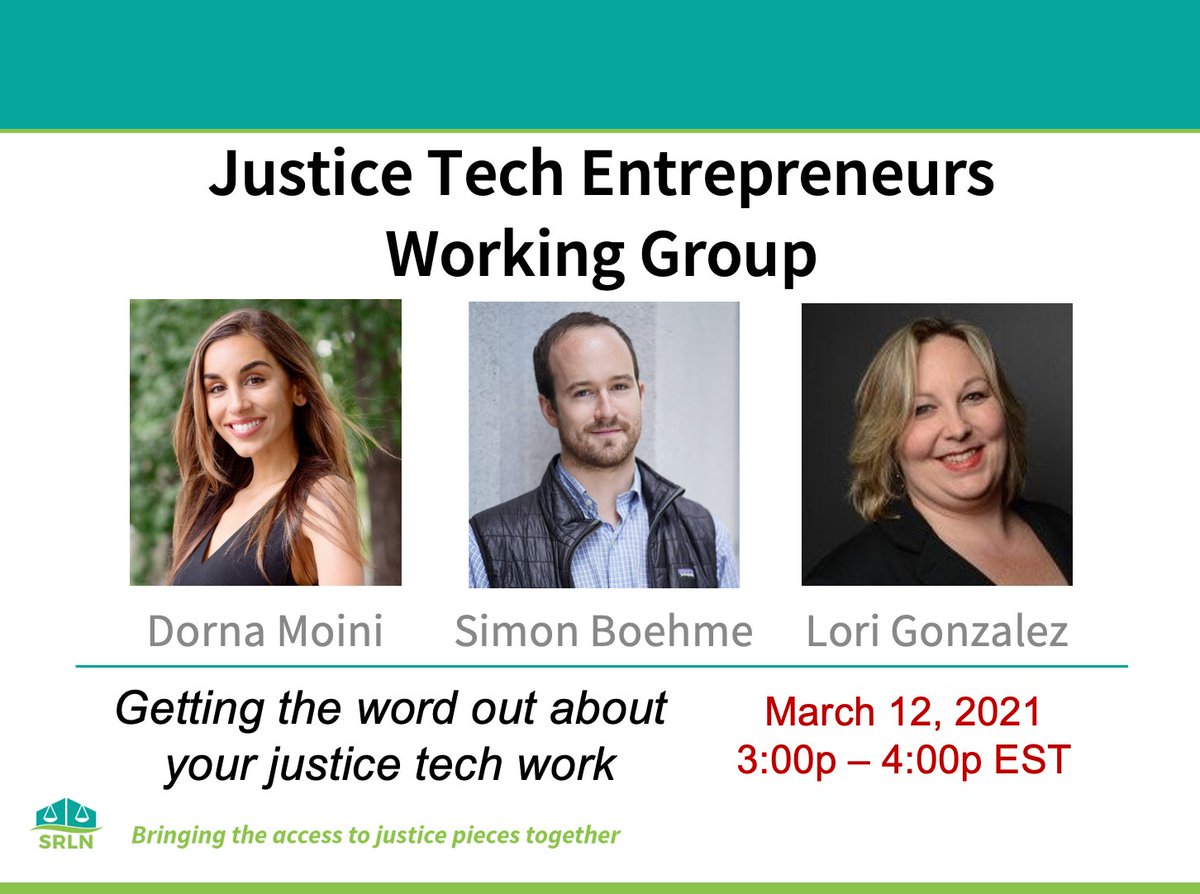 Justice Tech Entrepreneurs
Working Group

Dorna Moini

Simon Boehme

Lori Gonzalez

Getting the word out about your justice tech work

March 12, 2021
3:00p – 4:00p EST

SRLN

Bringing the access to justice pieces together